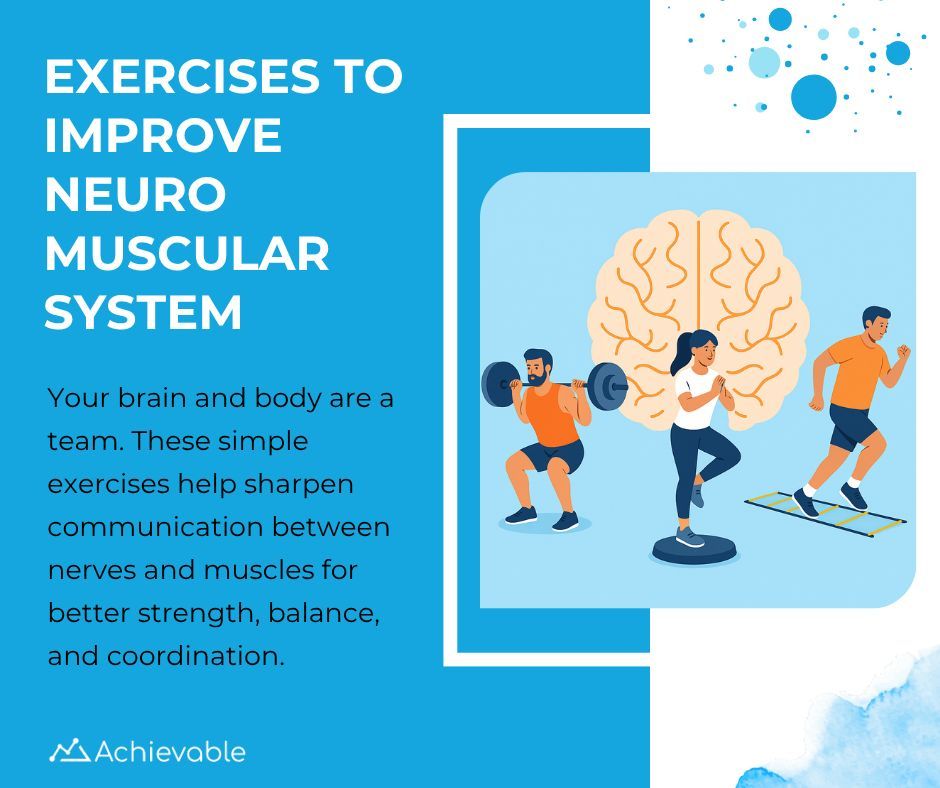 EXERCISES TO IMPROVE NEURO MUSCULAR SYSTEM

Your brain and body are a team. These simple exercises help sharpen communication between nerves and muscles for better strength, balance, and coordination.

Achievable